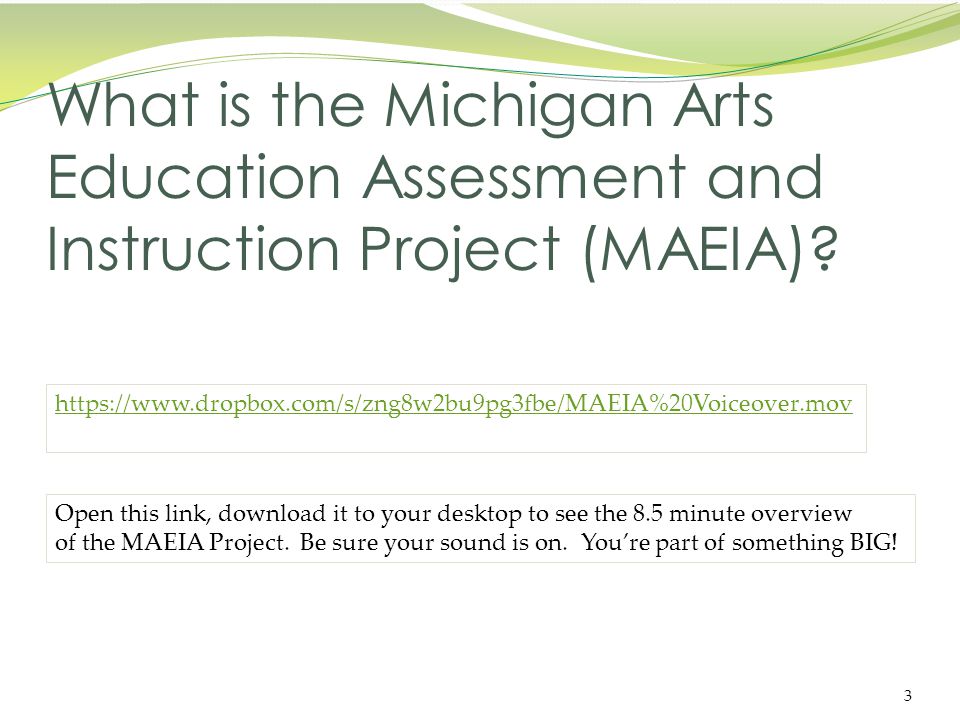 What is the Michigan Arts Education Assessment and Instruction Project (MAEIA)?

https://www.dropbox.com/s/zng8w2bu9pg3fbe/MAEIA%20Voiceover.mov

Open this link, download it to your desktop to see the 8.5 minute overview of the MAEIA Project. Be sure your sound is on. You're part of something BIG!

3